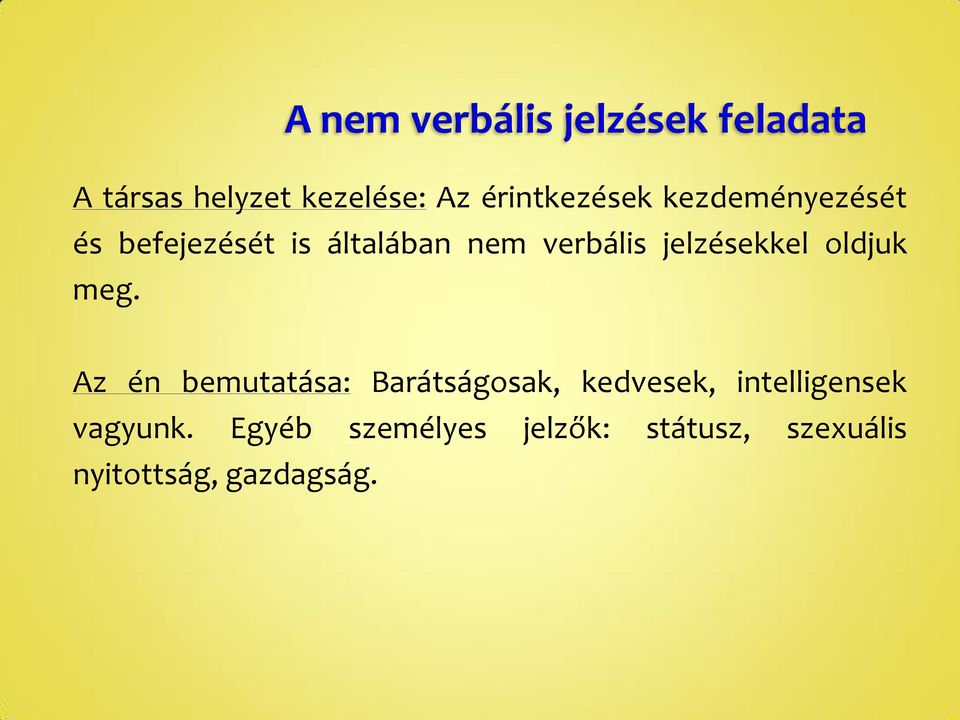 A nem verbális jelzések feladata

A társas helyzet kezelése: Az érintkezések kezdeményezését és befejezését is általában nem verbális jelzésekkel oldjuk meg.

Az én bemutatása: Barátságosak, kedvesek, intelligensek vagyunk. Egyéb személyes jelzők: státusz, szexuális nyitottság, gazdagság.